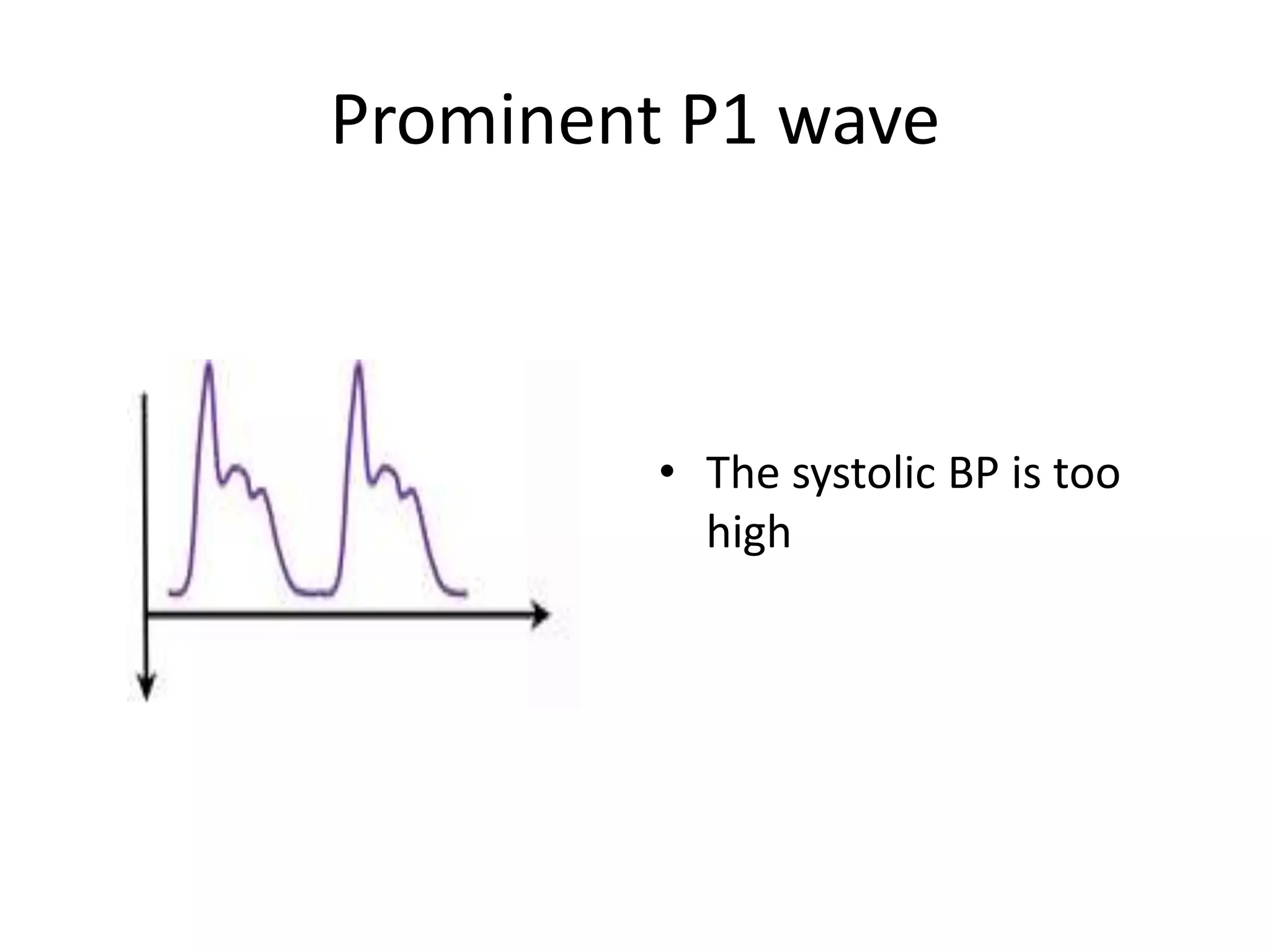 Prominent P1 wave

• The systolic BP is too high